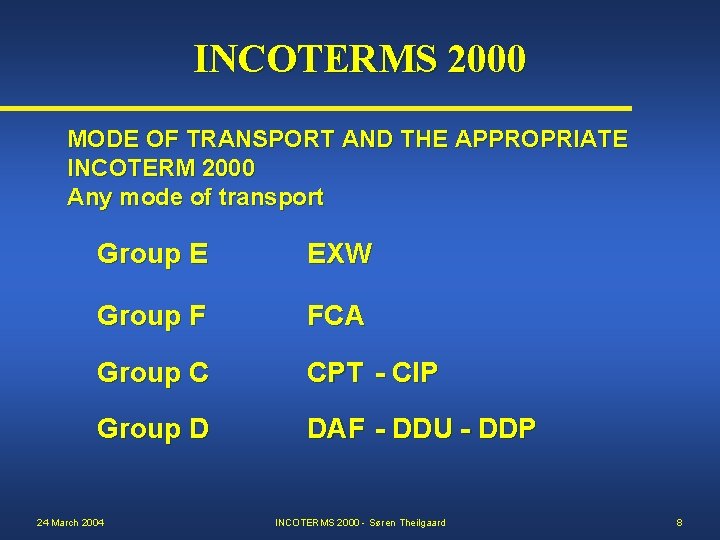 INCOTERMS 2000

MODE OF TRANSPORT AND THE APPROPRIATE INCOTERM 2000
Any mode of transport

Group E EXW

Group F FCA

Group C CPT - CIP

Group D DAF - DDU - DDP

24 March 2004

INCOTERMS 2000 - Søren Theilgaard

8